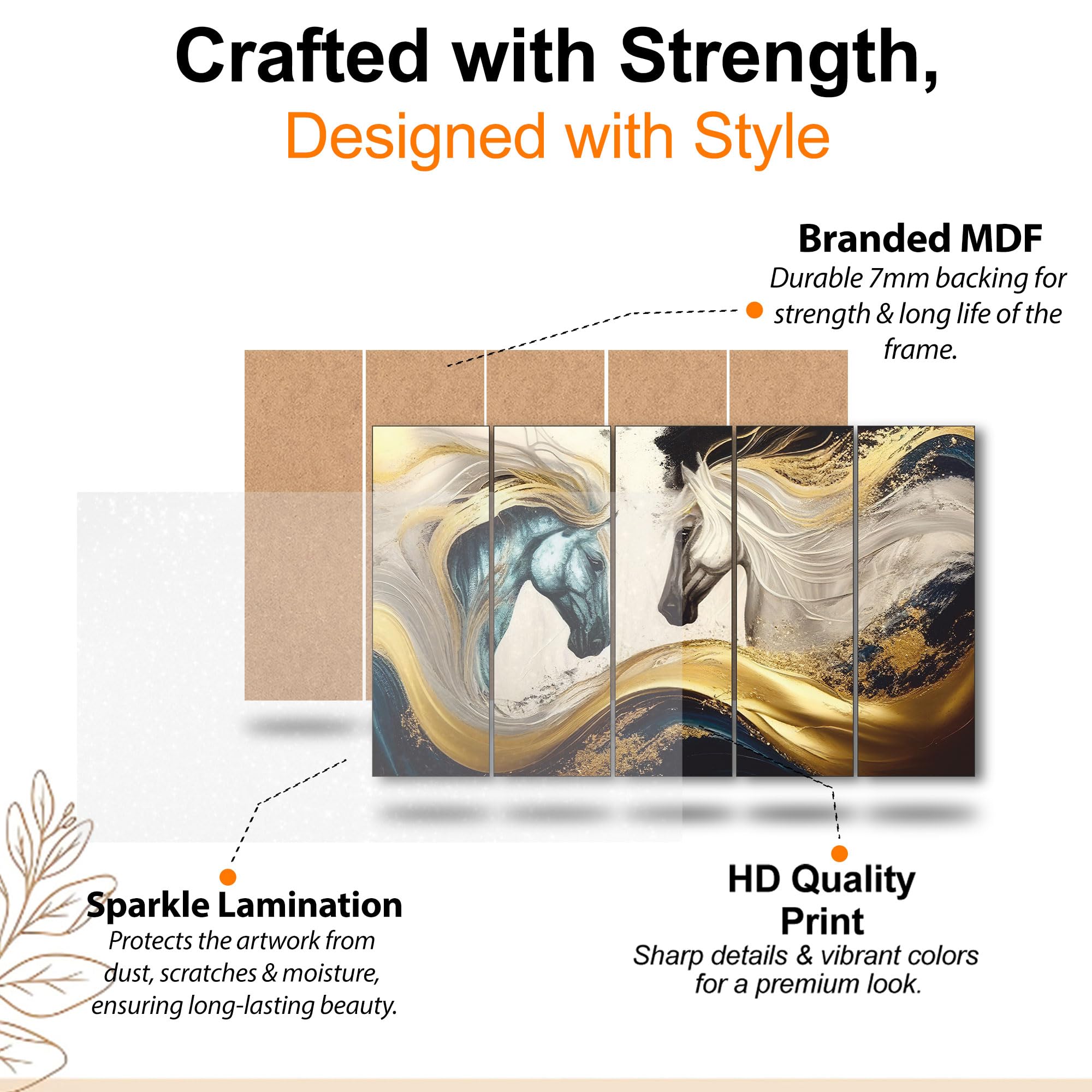 Crafted with Strength,
Designed with Style

Branded MDF
Durable 7mm backing for strength & long life of the frame.

Sparkle Lamination
Protects the artwork from dust, scratches & moisture, ensuring long-lasting beauty.

HD Quality Print
Sharp details & vibrant colors for a premium look.